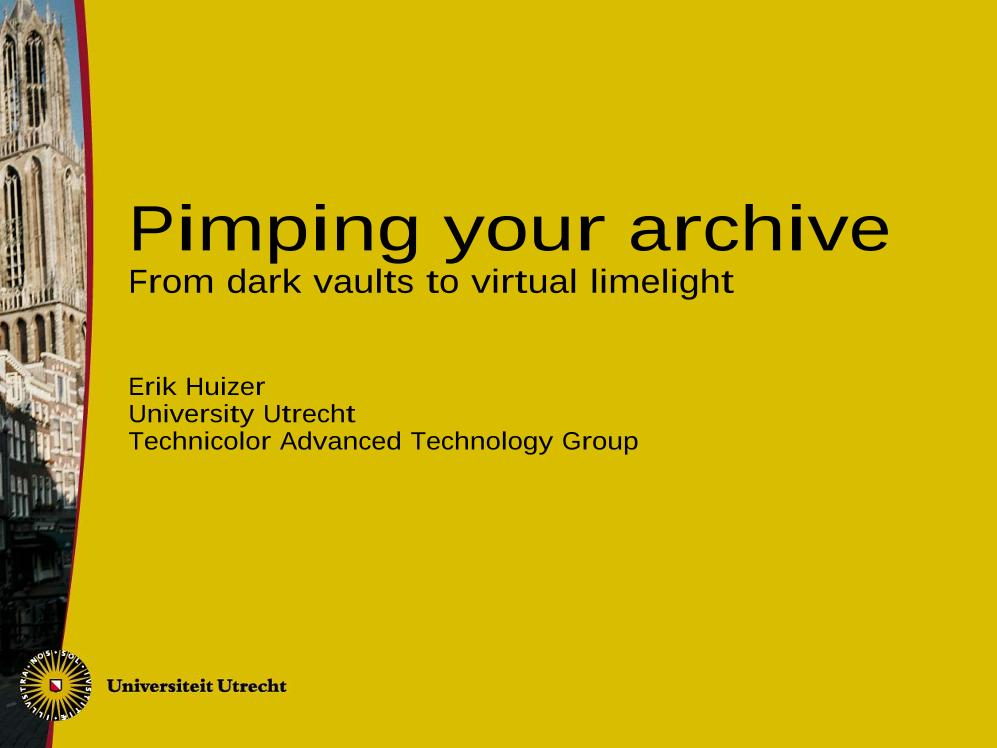 Pimping your archive
From dark vaults to virtual limelight

Erik Huizer
University Utrecht
Technicolor Advanced Technology Group

SOL IUSTITIAE ILLUSTRA NOS

Universiteit Utrecht